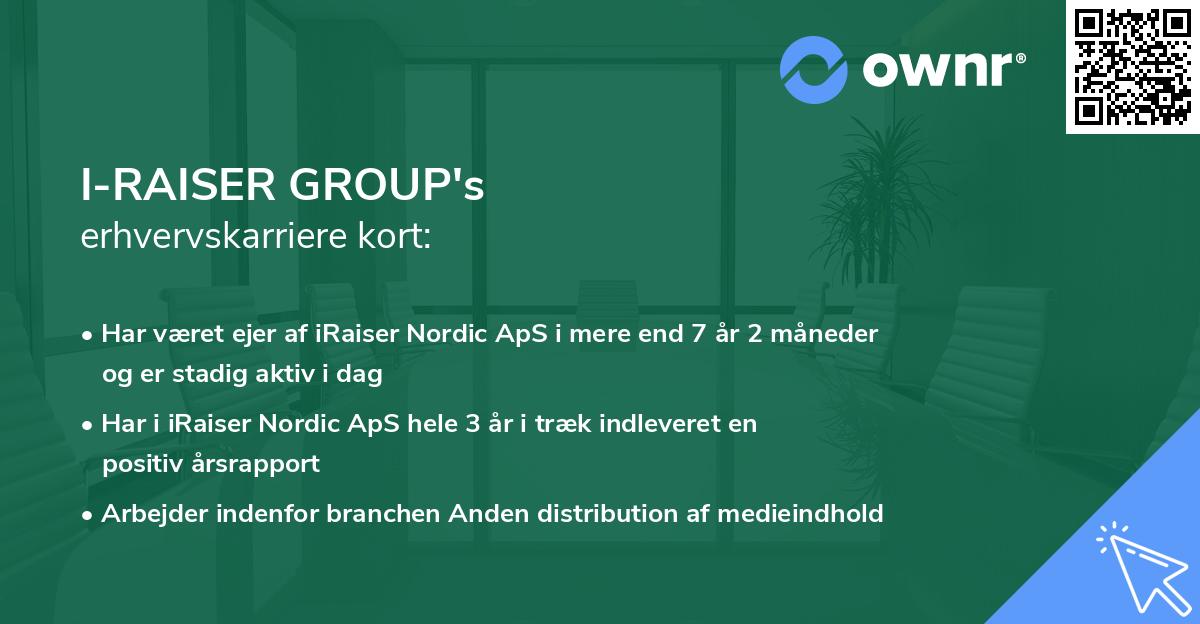 ownr®

I-RAISER GROUP's
erhvervskarriere kort:

• Har været ejer af iRaiser Nordic ApS i mere end 7 år 2 måneder og er stadig aktiv i dag

• Har i iRaiser Nordic ApS hele 3 år i træk indleveret en positiv årsrapport

• Arbejder indenfor branchen Anden distribution af medieindhold